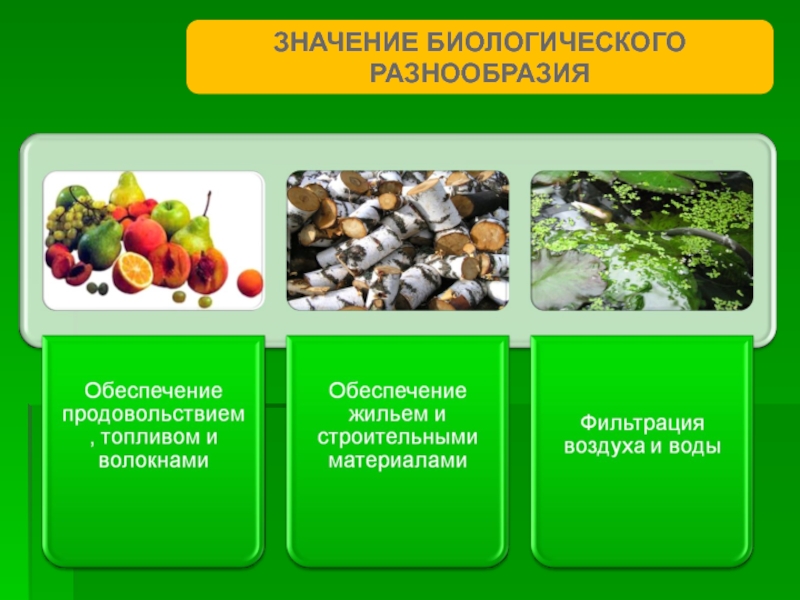 ЗНАЧЕНИЕ БИОЛОГИЧЕСКОГО РАЗНООБРАЗИЯ

Обеспечение продовольствием , топливом и волокнами

Обеспечение жильем и строительными материалами

Фильтрация воздуха и воды